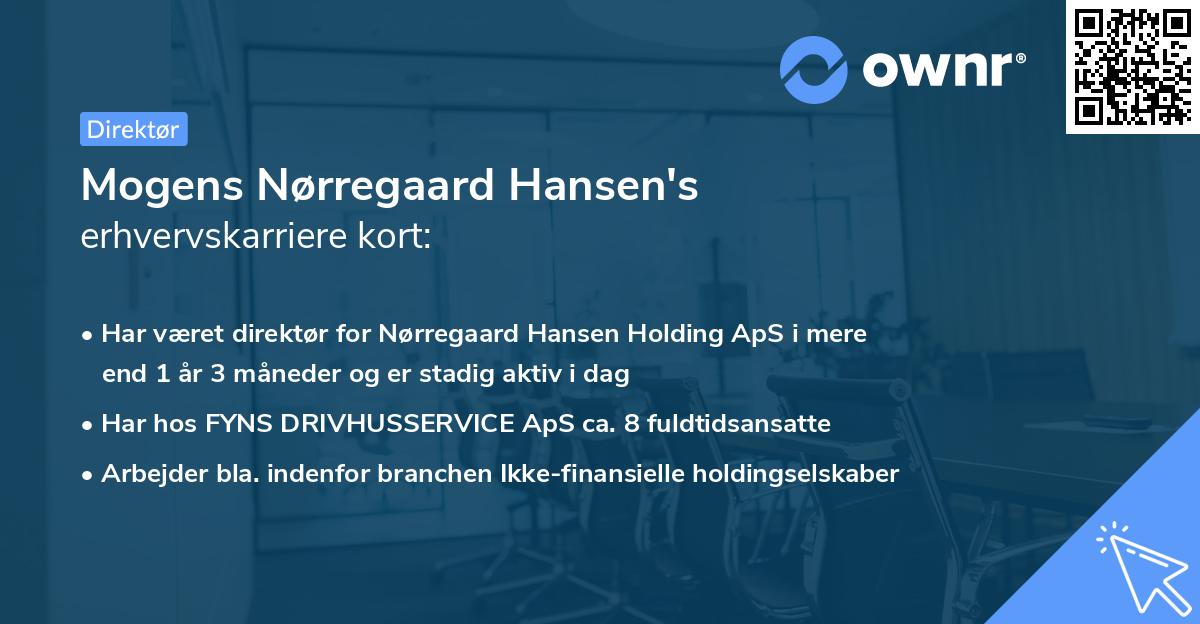 ownr®

Direktør

Mogens Nørregaard Hansen's
erhvervskarriere kort:

• Har været direktør for Nørregaard Hansen Holding ApS i mere end 1 år 3 måneder og er stadig aktiv i dag
• Har hos FYNS DRIVHUSSERVICE ApS ca. 8 fuldtidsansatte
• Arbejder bla. indenfor branchen Ikke-finansielle holdingselskaber